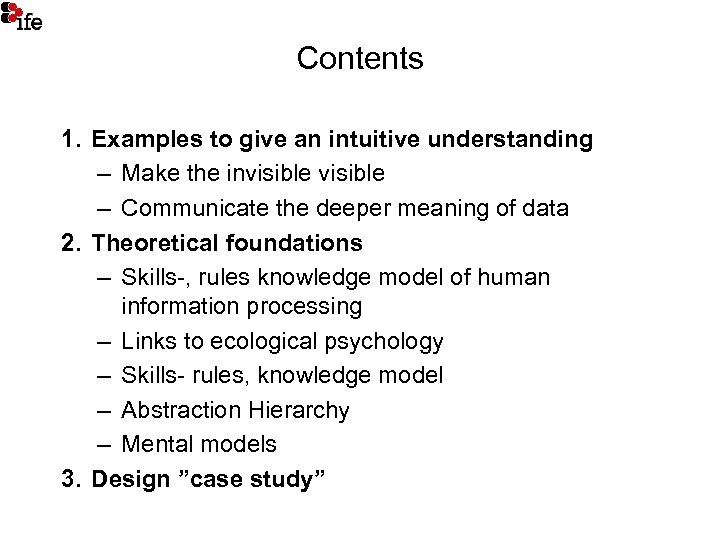 ife

Contents

1. Examples to give an intuitive understanding
– Make the invisible visible
– Communicate the deeper meaning of data
2. Theoretical foundations
– Skills-, rules knowledge model of human information processing
– Links to ecological psychology
– Skills- rules, knowledge model
– Abstraction Hierarchy
– Mental models
3. Design ”case study”